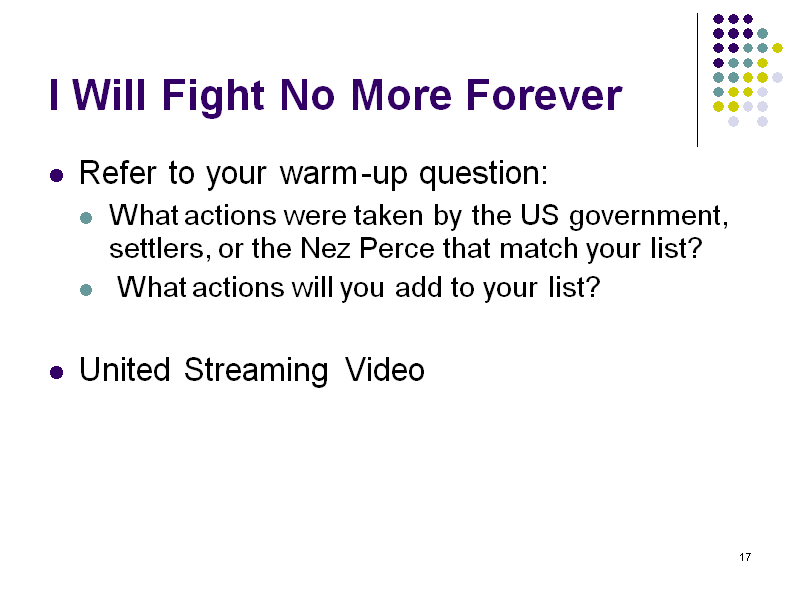 I Will Fight No More Forever

- Refer to your warm-up question:
  - What actions were taken by the US government, settlers, or the Nez Perce that match your list?
  - What actions will you add to your list?

- United Streaming Video

17